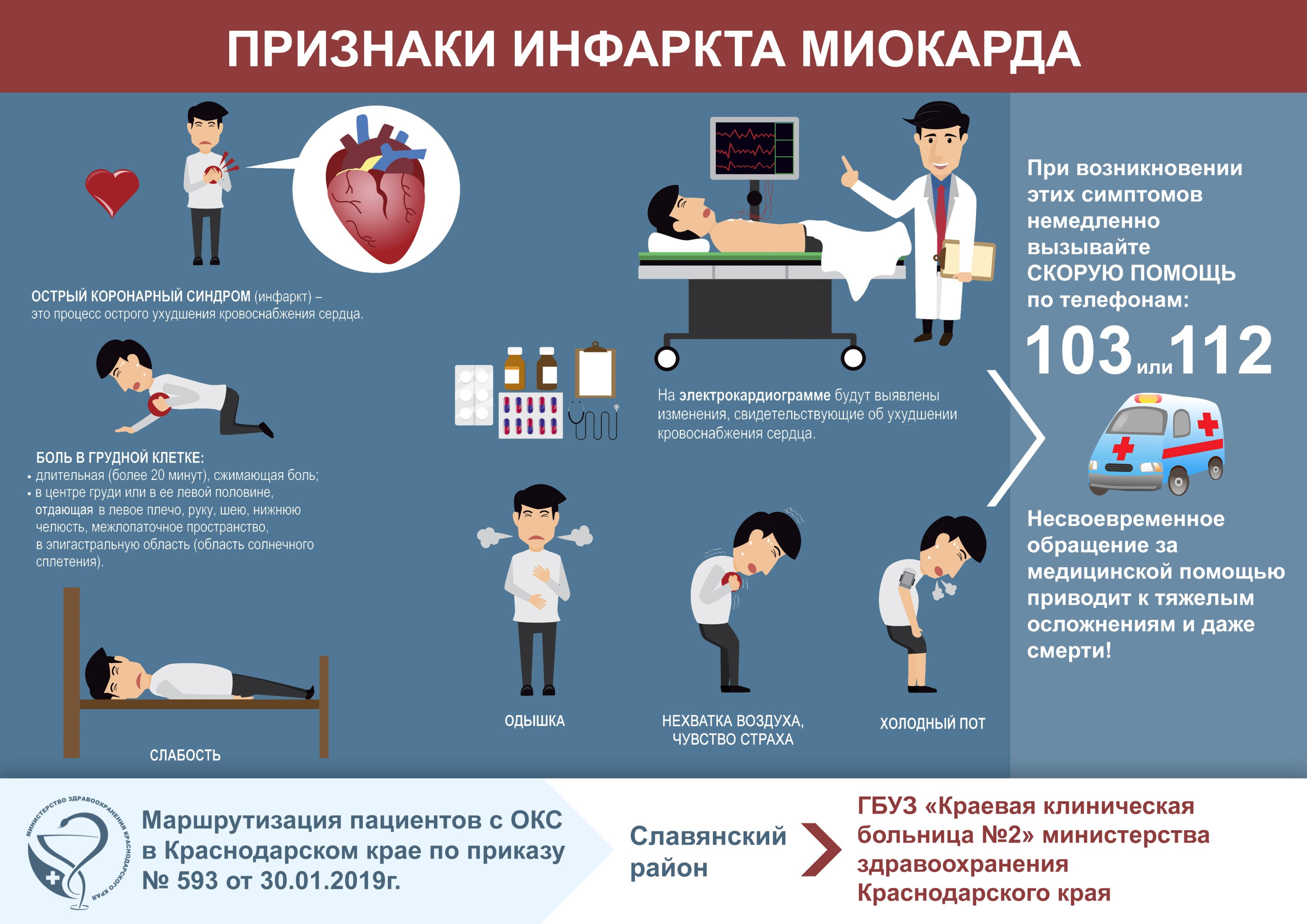 ПРИЗНАКИ ИНФАРКТА МИОКАРДА

ОСТРЫЙ КОРОНАРНЫЙ СИНДРОМ (инфаркт) – это процесс острого ухудшения кровоснабжения сердца.

БОЛЬ В ГРУДНОЙ КЛЕТКЕ:
• длительная (более 20 минут), сжимающая боль;
• в центре груди или в ее левой половине, отдающая в левое плечо, руку, шею, нижнюю челюсть, межлопаточное пространство, в эпигастральную область (область солнечного сплетения).

СЛАБОСТЬ

На электрокардиограмме будут выявлены изменения, свидетельствующие об ухудшении кровоснабжения сердца.

ОДЫШКА

НЕХВАТКА ВОЗДУХА, ЧУВСТВО СТРАХА

ХОЛОДНЫЙ ПОТ

При возникновении этих симптомов немедленно вызывайте СКОРУЮ ПОМОЩЬ по телефонам:

103 или 112

Несвоевременное обращение за медицинской помощью приводит к тяжелым осложнениям и даже смерти!

МИНИСТЕРСТВО ЗДРАВООХРАНЕНИЯ КРАСНОДАРСКОГО КРАЯ

Маршрутизация пациентов с ОКС в Краснодарском крае по приказу № 593 от 30.01.2019г.

Славянский район

ГБУЗ «Краевая клиническая больница №2» министерства здравоохранения Краснодарского края